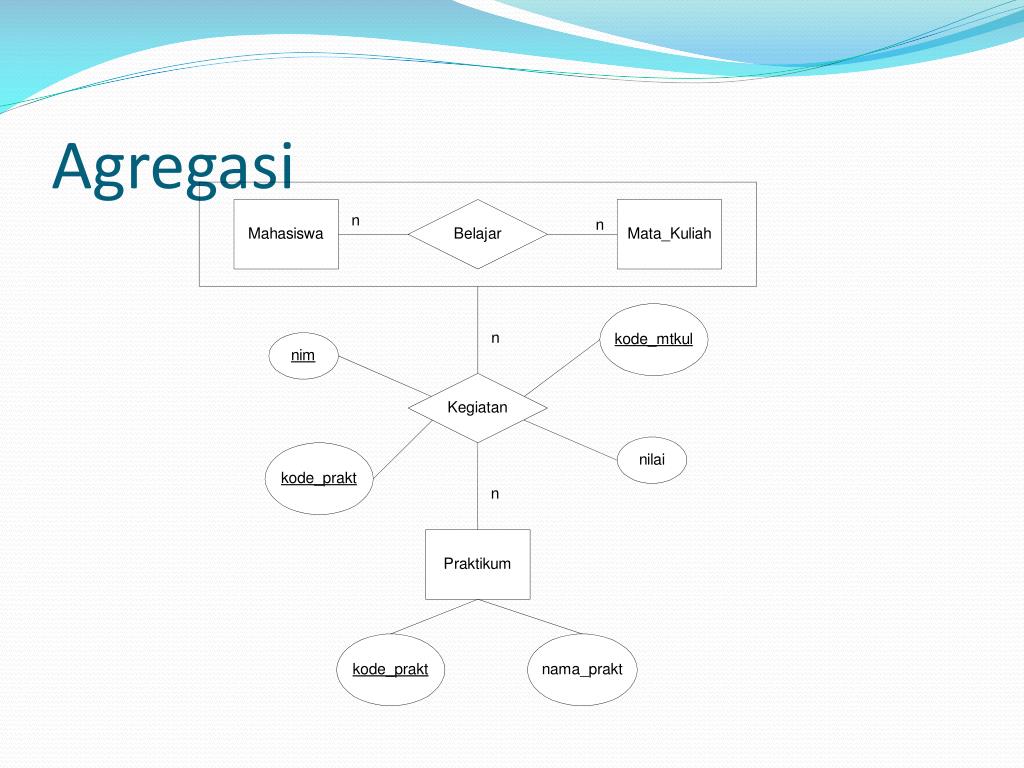 Agregasi

Mahasiswa
n
Belajar
n
Mata_Kuliah

n
nim
kode_mtkul
Kegiatan
kode_prakt
nilai
n

Praktikum

kode_prakt
nama_prakt